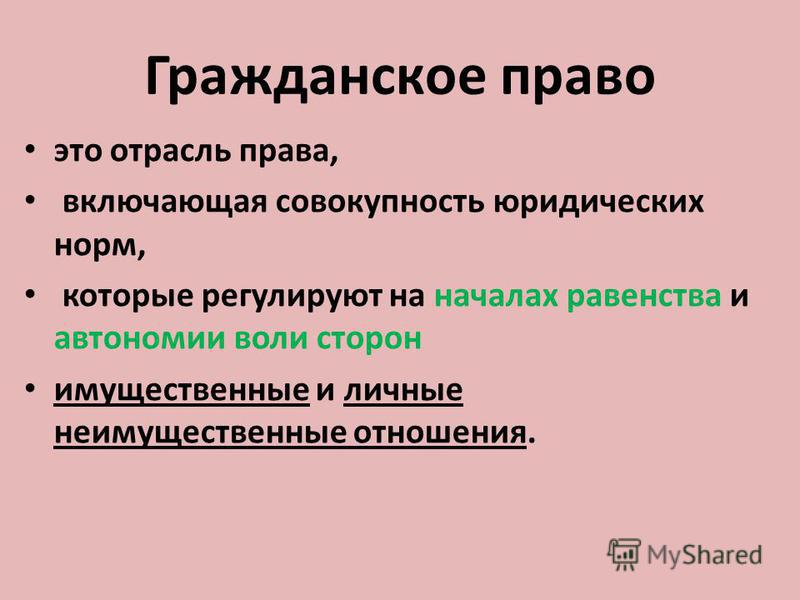 Гражданское право

• это отрасль права,

• включающая совокупность юридических норм,

• которые регулируют на началах равенства и автономии воли сторон

• имущественные и личные неимущественные отношения.

MyShared